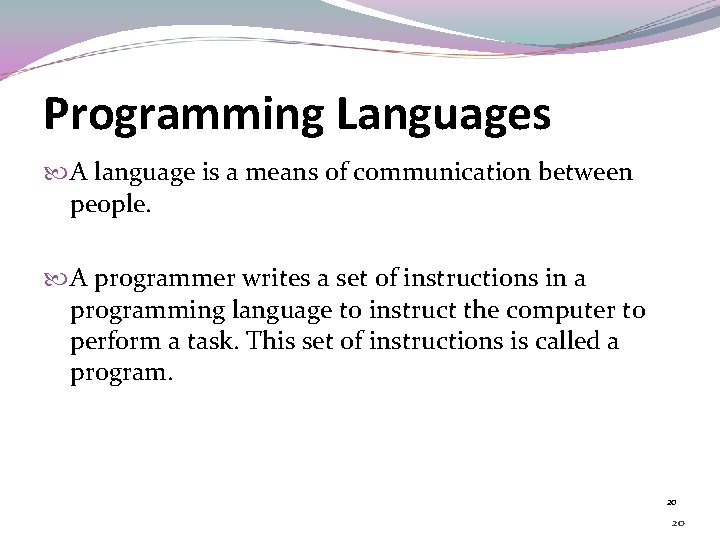 Programming Languages

A language is a means of communication between people.

A programmer writes a set of instructions in a programming language to instruct the computer to perform a task. This set of instructions is called a program.

20

20